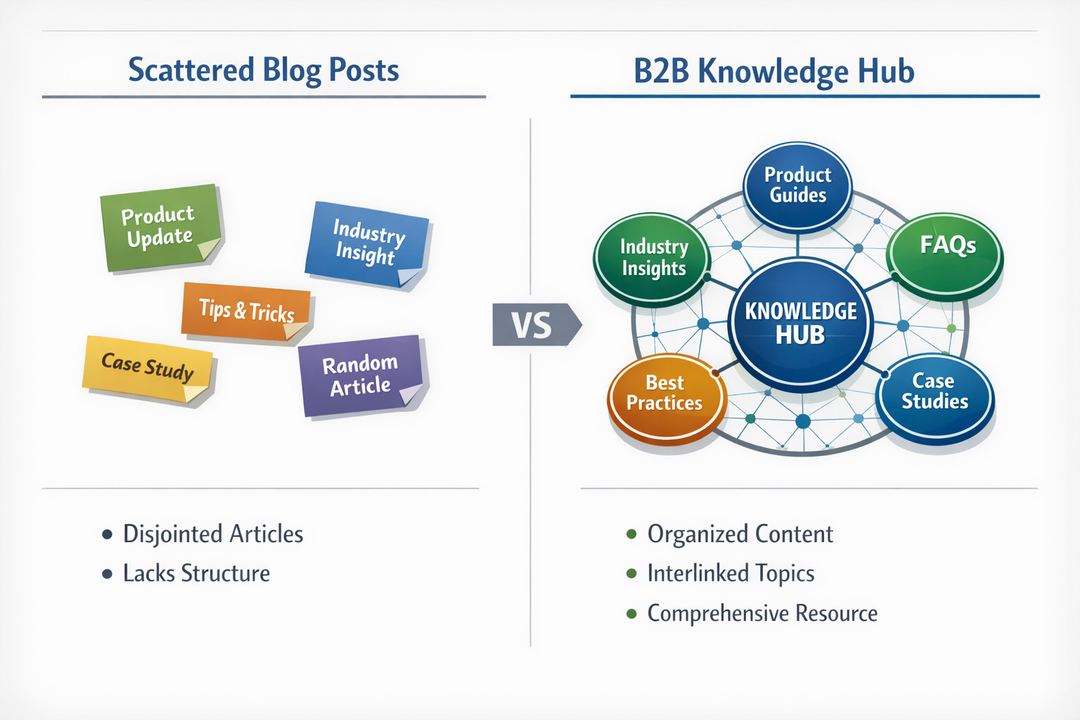 Scattered Blog Posts

Product Update

Industry Insight

Tips & Tricks

Case Study

Random Article

• Disjointed Articles
• Lacks Structure

VS

B2B Knowledge Hub

Product Guides

Industry Insights

FAQs

KNOWLEDGE HUB

Best Practices

Case Studies

• Organized Content
• Interlinked Topics
• Comprehensive Resource